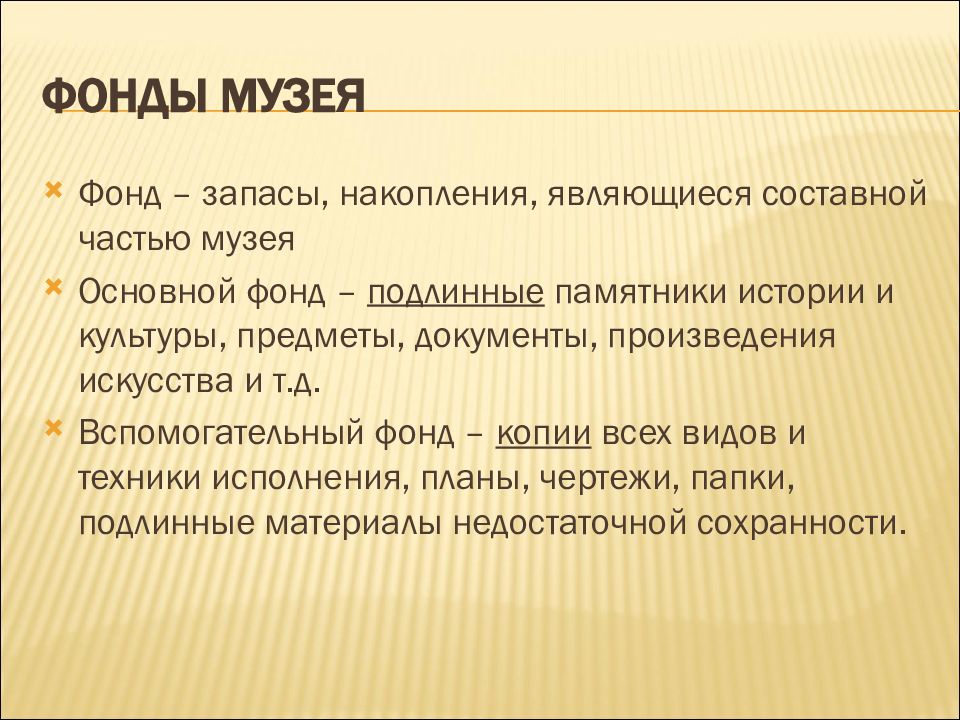 ФОНДЫ МУЗЕЯ

Фонд – запасы, накопления, являющиеся составной частью музея

Основной фонд – подлинные памятники истории и культуры, предметы, документы, произведения искусства и т.д.

Вспомогательный фонд – копии всех видов и техники исполнения, планы, чертежи, папки, подлинные материалы недостаточной сохранности.